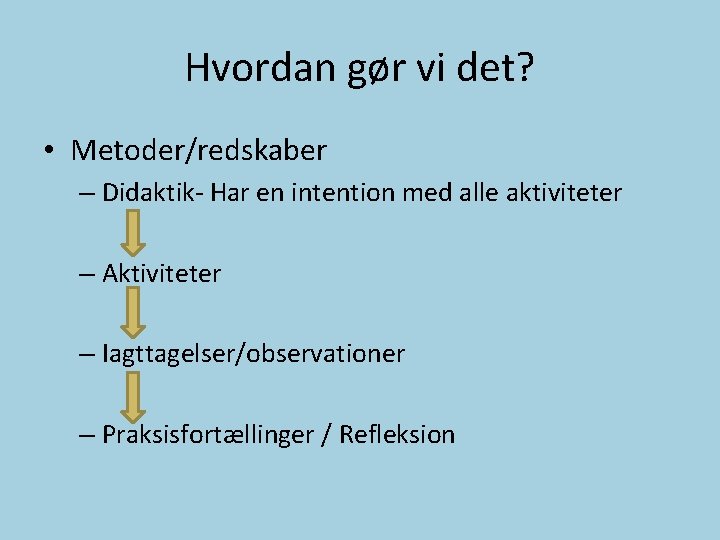 Hvordan gør vi det?

• Metoder/redskaber

– Didaktik- Har en intention med alle aktiviteter

– Aktiviteter

– Iagttagelser/observationer

– Praksisfortællinger / Refleksion